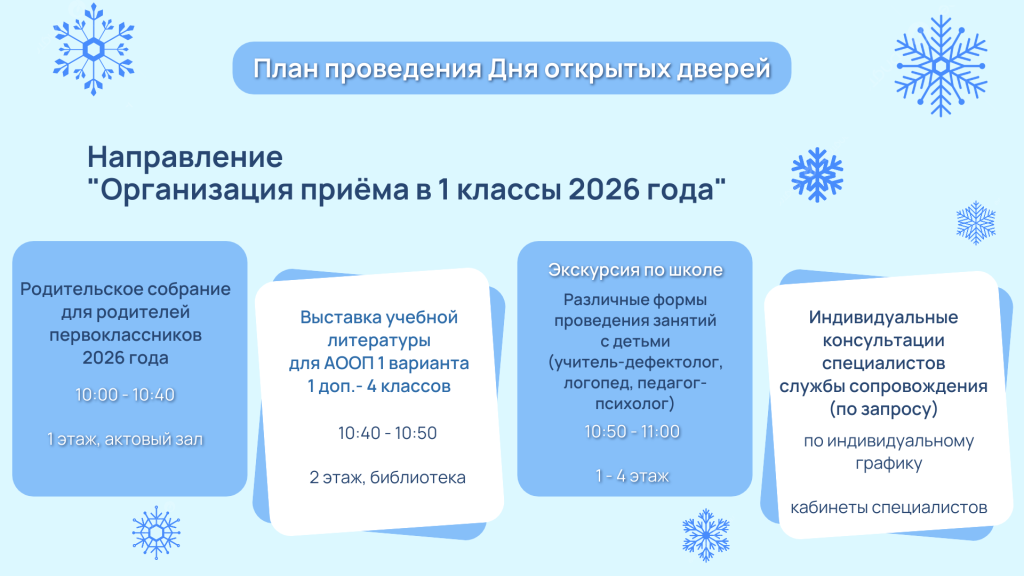 План проведения Дня открытых дверей

Направление
"Организация приёма в 1 классы 2026 года"

Родительское собрание для родителей первоклассников 2026 года

10:00 - 10:40

1 этаж, актовый зал

Выставка учебной литературы для АООП 1 варианта 1 доп.- 4 классов

10:40 - 10:50

2 этаж, библиотека

Экскурсия по школе

Различные формы проведения занятий с детьми (учитель-дефектолог, логопед, педагог-психолог)

10:50 - 11:00

1 - 4 этаж

Индивидуальные консультации специалистов службы сопровождения (по запросу)

по индивидуальному графику

кабинеты специалистов